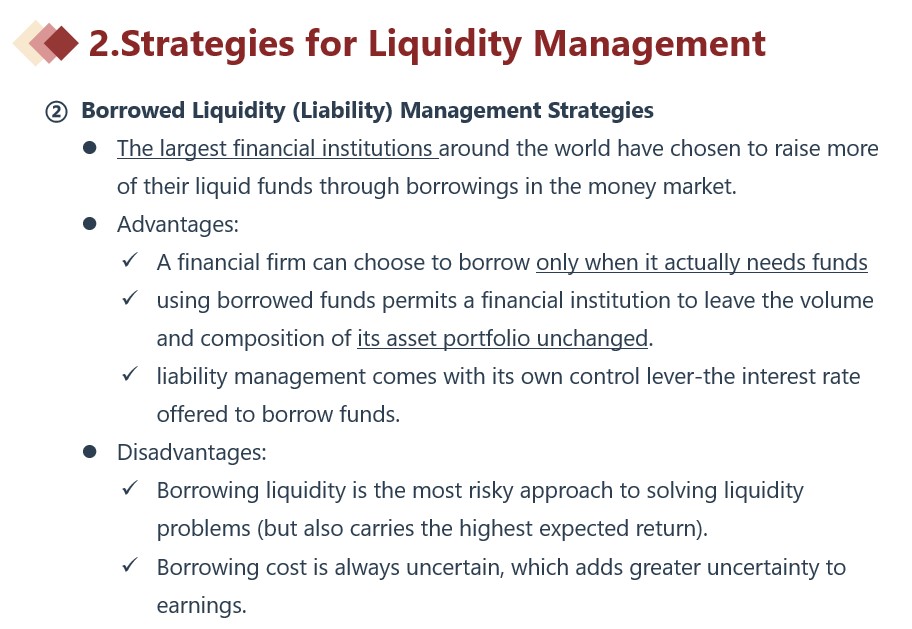 2.Strategies for Liquidity Management

② Borrowed Liquidity (Liability) Management Strategies

● The largest financial institutions around the world have chosen to raise more of their liquid funds through borrowings in the money market.

● Advantages:

✓ A financial firm can choose to borrow only when it actually needs funds

✓ using borrowed funds permits a financial institution to leave the volume and composition of its asset portfolio unchanged.

✓ liability management comes with its own control lever-the interest rate offered to borrow funds.

● Disadvantages:

✓ Borrowing liquidity is the most risky approach to solving liquidity problems (but also carries the highest expected return).

✓ Borrowing cost is always uncertain, which adds greater uncertainty to earnings.